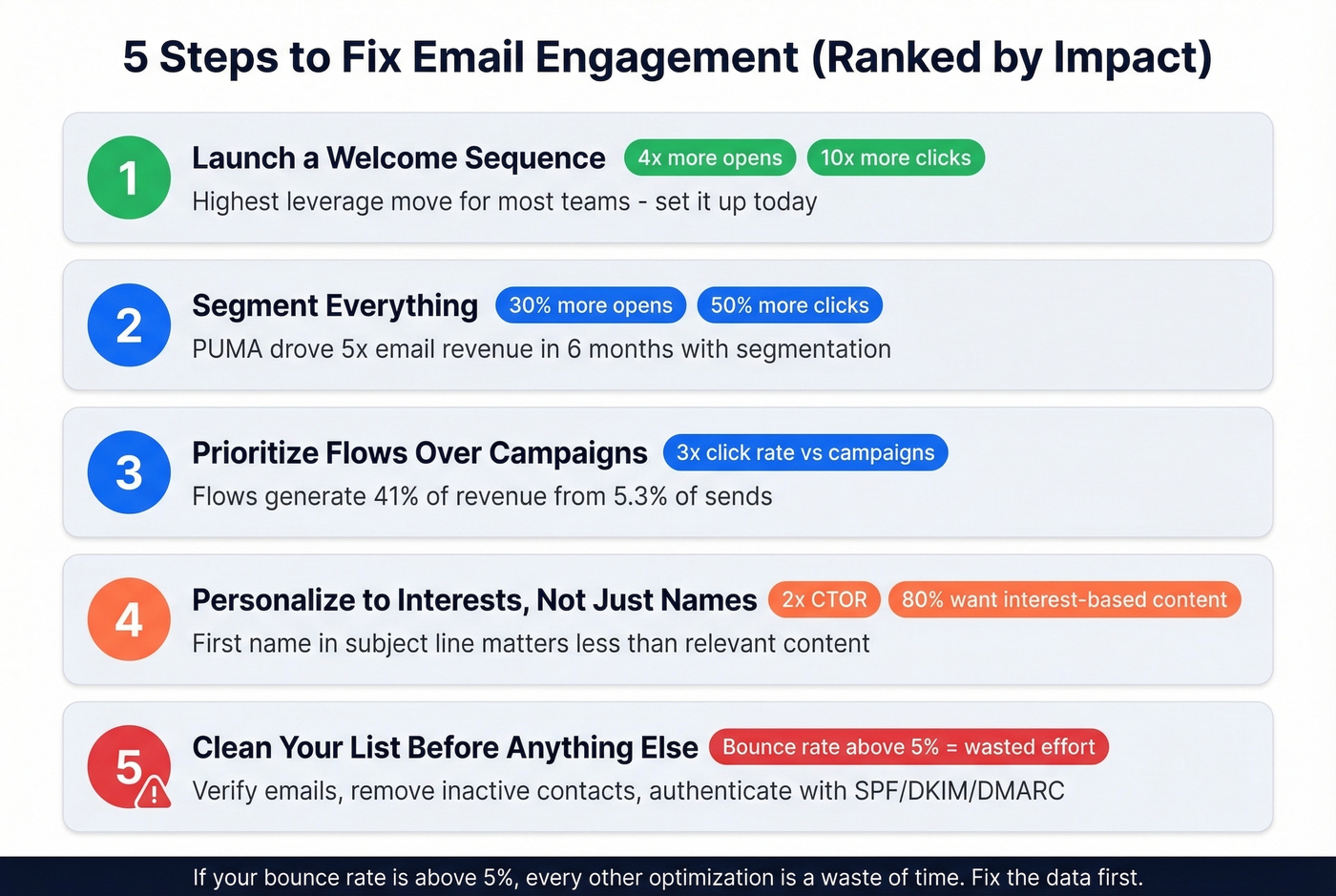 5 Steps to Fix Email Engagement (Ranked by Impact)

1
Launch a Welcome Sequence 4x more opens 10x more clicks
Highest leverage move for most teams - set it up today

2
Segment Everything 30% more opens 50% more clicks
PUMA drove 5x email revenue in 6 months with segmentation

3
Prioritize Flows Over Campaigns 3x click rate vs campaigns
Flows generate 41% of revenue from 5.3% of sends

4
Personalize to Interests, Not Just Names 2x CTOR 80% want interest-based content
First name in subject line matters less than relevant content

5
Clean Your List Before Anything Else Bounce rate above 5% = wasted effort
Verify emails, remove inactive contacts, authenticate with SPF/DKIM/DMARC

If your bounce rate is above 5%, every other optimization is a waste of time. Fix the data first.